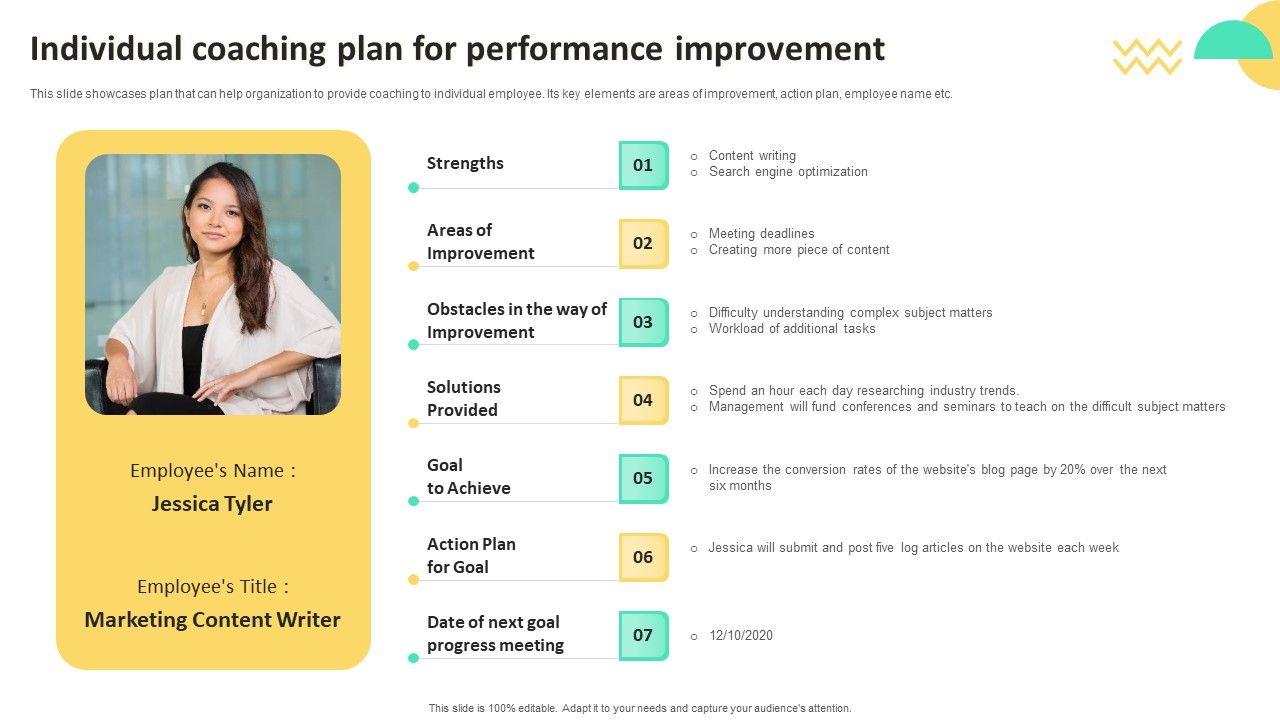 Individual coaching plan for performance improvement

This slide showcases plan that can help organization to provide coaching to individual employee. Its key elements are areas of improvement, action plan, employee name etc.

Employee's Name :
Jessica Tyler

Employee's Title :
Marketing Content Writer

Strengths
01
○ Content writing
○ Search engine optimization

Areas of Improvement
02
○ Meeting deadlines
○ Creating more piece of content

Obstacles in the way of Improvement
03
○ Difficulty understanding complex subject matters
○ Workload of additional tasks

Solutions Provided
04
○ Spend an hour each day researching industry trends.
○ Management will fund conferences and seminars to teach on the difficult subject matters

Goal to Achieve
05
○ Increase the conversion rates of the website's blog page by 20% over the next six months

Action Plan for Goal
06
○ Jessica will submit and post five log articles on the website each week

Date of next goal progress meeting
07
○ 12/10/2020

This slide is 100% editable. Adapt it to your needs and capture your audience's attention.